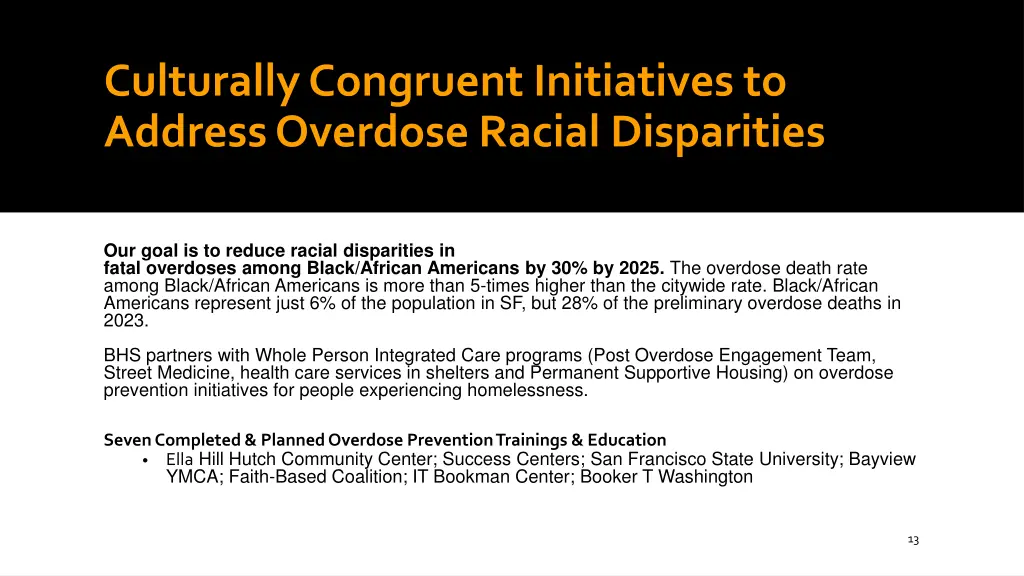 Culturally Congruent Initiatives to Address Overdose Racial Disparities

Our goal is to reduce racial disparities in fatal overdoses among Black/African Americans by 30% by 2025. The overdose death rate among Black/African Americans is more than 5-times higher than the citywide rate. Black/African Americans represent just 6% of the population in SF, but 28% of the preliminary overdose deaths in 2023.

BHS partners with Whole Person Integrated Care programs (Post Overdose Engagement Team, Street Medicine, health care services in shelters and Permanent Supportive Housing) on overdose prevention initiatives for people experiencing homelessness.

Seven Completed & Planned Overdose Prevention Trainings & Education

• Ella Hill Hutch Community Center; Success Centers; San Francisco State University; Bayview YMCA; Faith-Based Coalition; IT Bookman Center; Booker T Washington

13